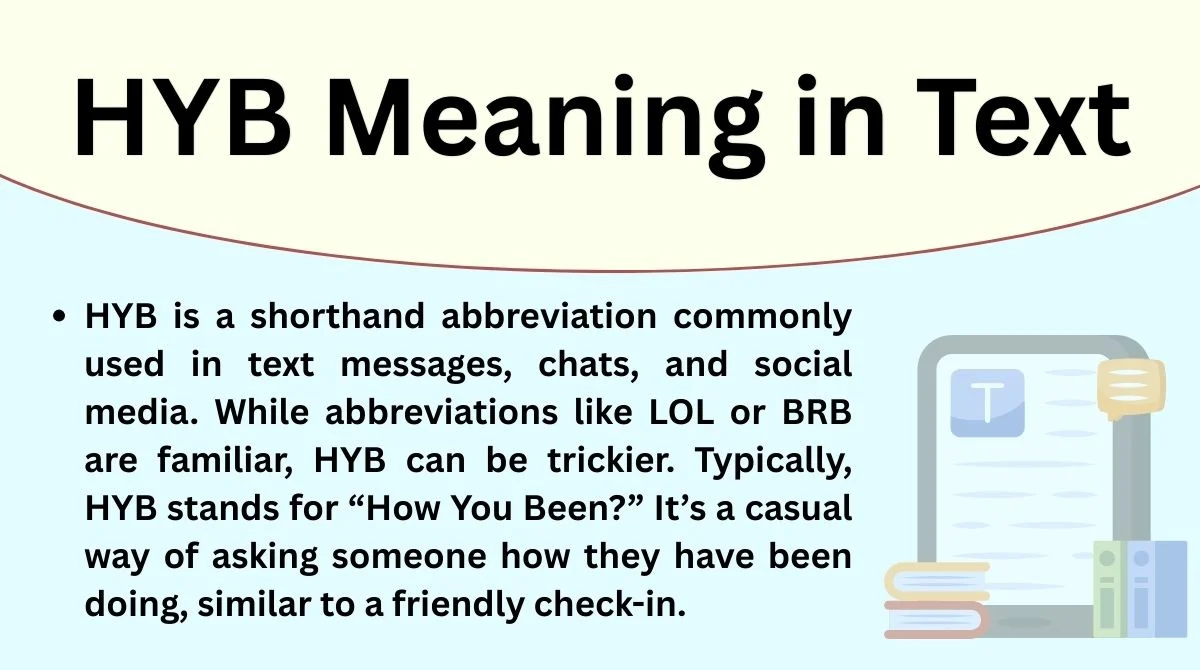 HYB Meaning in Text

• HYB is a shorthand abbreviation commonly used in text messages, chats, and social media. While abbreviations like LOL or BRB are familiar, HYB can be trickier. Typically, HYB stands for “How You Been?” It’s a casual way of asking someone how they have been doing, similar to a friendly check-in.

T